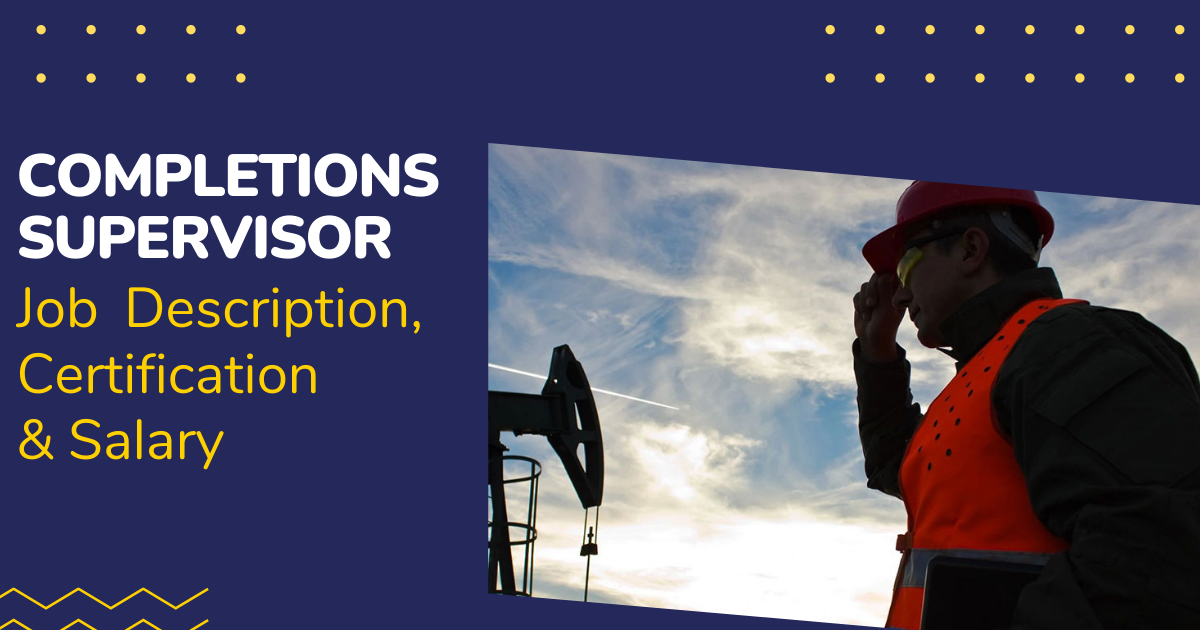 COMPLETIONS SUPERVISOR
Job Description, Certification & Salary